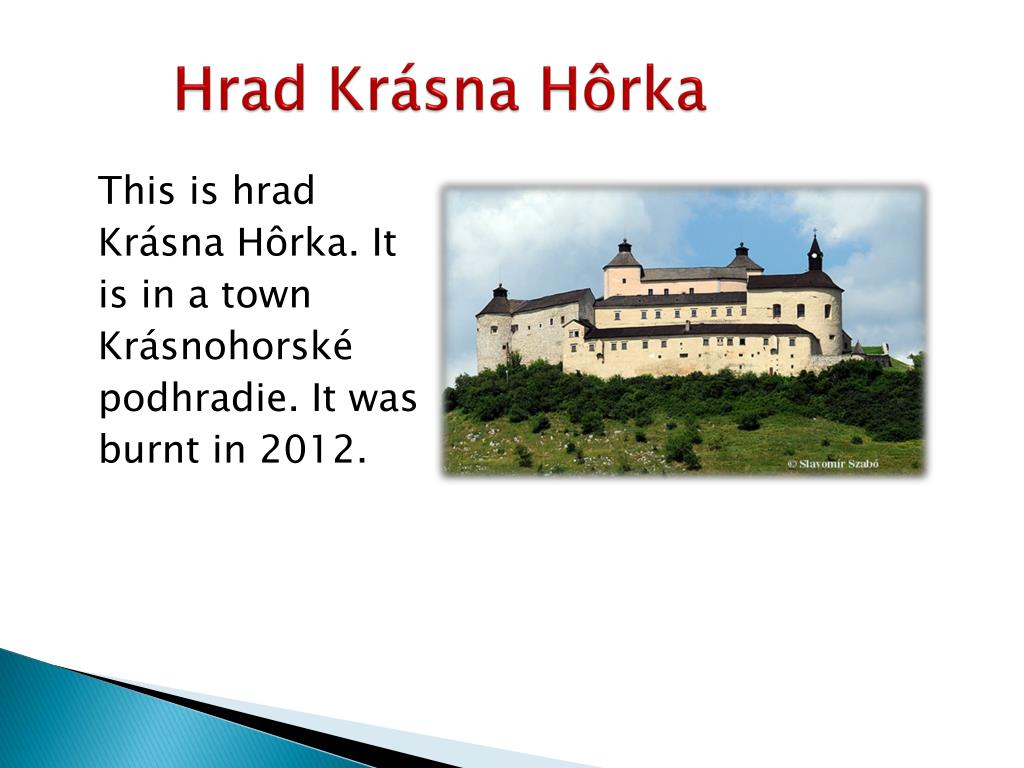 Hrad Krásna Hôrka

This is hrad Krásna Hôrka. It is in a town Krásnohorské podhradie. It was burnt in 2012.

© Slavomír Szabó